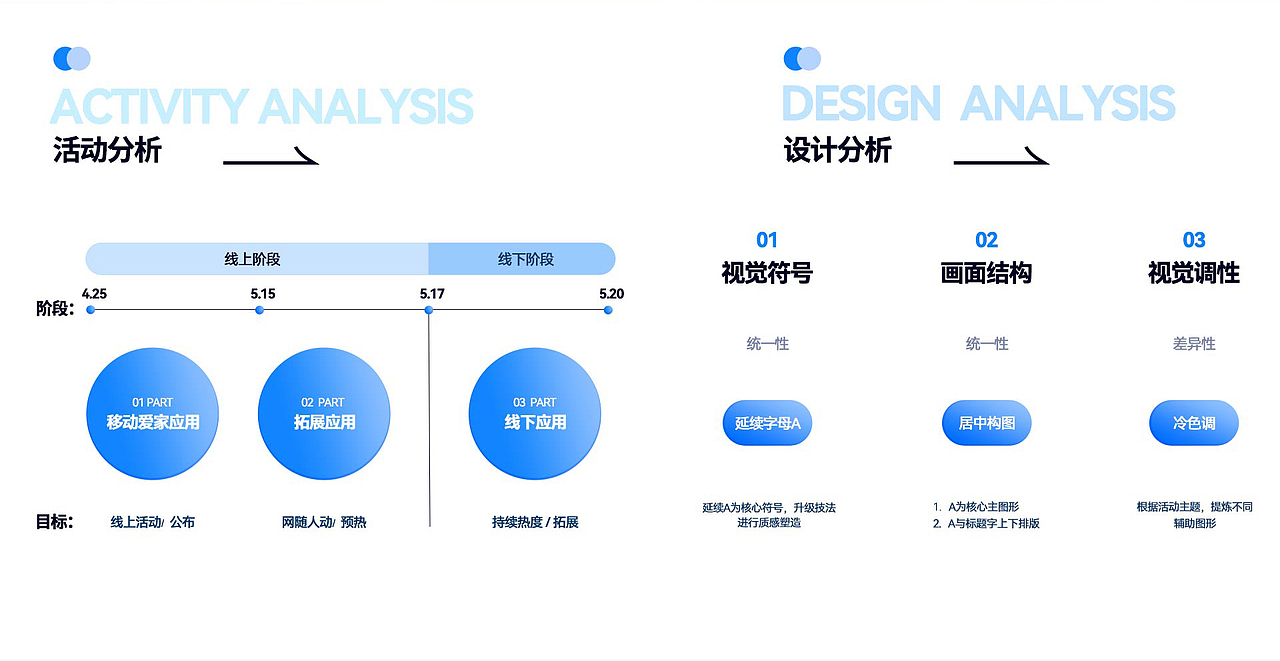 ACTIVITY ANALYSIS
活动分析

线上阶段
线下阶段

阶段：
4.25
5.15
5.17
5.20

01 PART
移动爱家应用

02 PART
拓展应用

03 PART
线下应用

目标：
线上活动/ 公布
网随人动/ 预热
持续热度 / 拓展

DESIGN ANALYSIS
设计分析

01
视觉符号
统一性
延续字母A
延续A为核心符号，升级技法进行质感塑造

02
画面结构
统一性
居中构图
1. A为核心主图形
2. A与标题字上下排版

03
视觉调性
差异性
冷色调
根据活动主题，提炼不同辅助图形